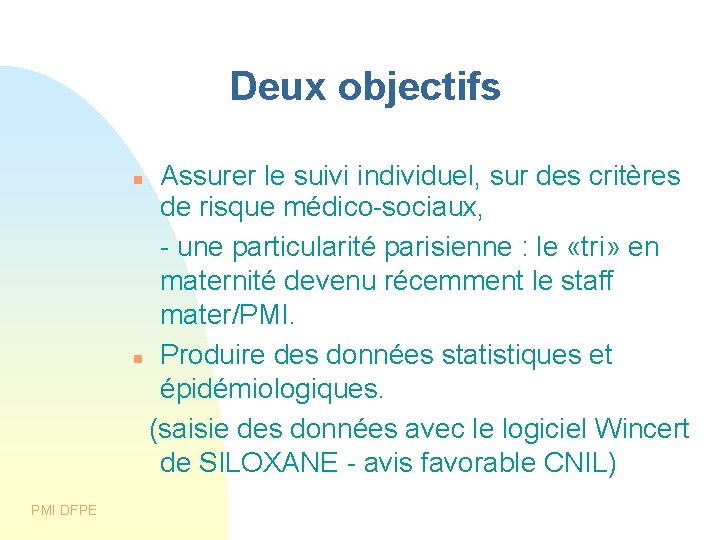 Deux objectifs

Assurer le suivi individuel, sur des critères de risque médico-sociaux,

- une particularité parisienne : le «tri» en maternité devenu récemment le staff mater/PMI.

Produire des données statistiques et épidémiologiques.

(saisie des données avec le logiciel Wincert de SILOXANE - avis favorable CNIL)

PMI DFPE